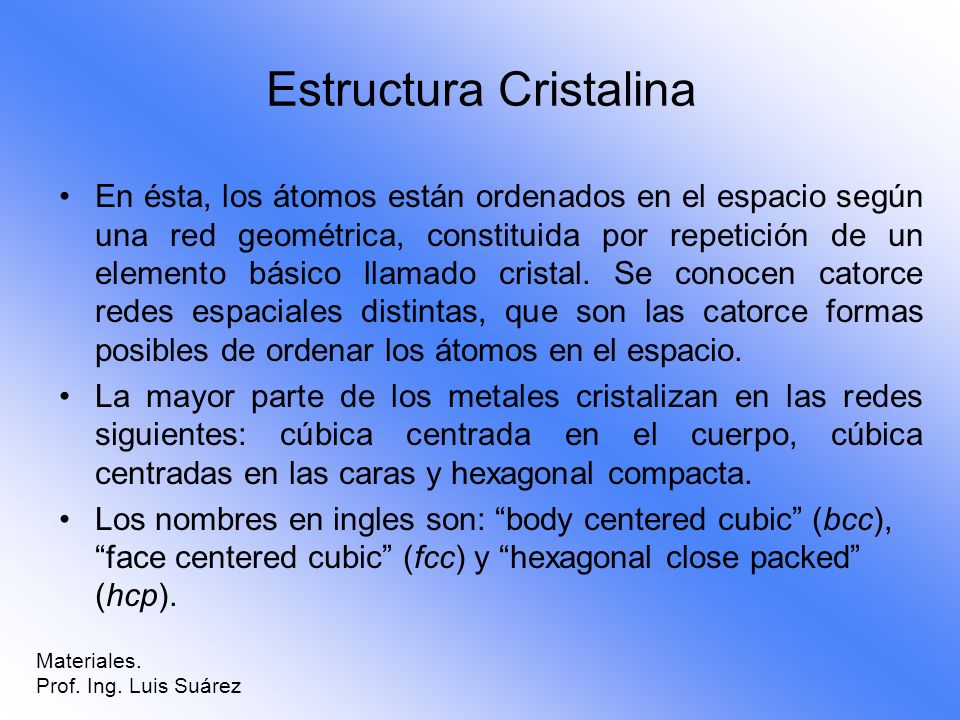 Estructura Cristalina

• En ésta, los átomos están ordenados en el espacio según una red geométrica, constituida por repetición de un elemento básico llamado cristal. Se conocen catorce redes espaciales distintas, que son las catorce formas posibles de ordenar los átomos en el espacio.

• La mayor parte de los metales cristalizan en las redes siguientes: cúbica centrada en el cuerpo, cúbica centradas en las caras y hexagonal compacta.

• Los nombres en ingles son: “body centered cubic” (bcc), “face centered cubic” (fcc) y “hexagonal close packed” (hcp).

Materiales.
Prof. Ing. Luis Suárez